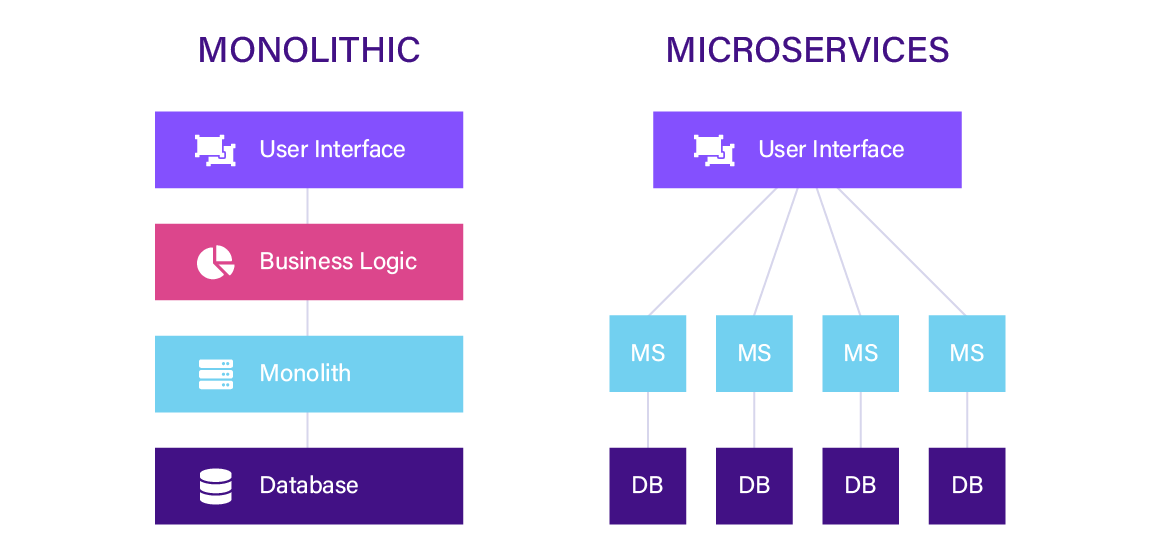 MONOLITHIC

User Interface

Business Logic

Monolith

Database

MICROSERVICES

User Interface

MS

MS

MS

MS

DB

DB

DB

DB